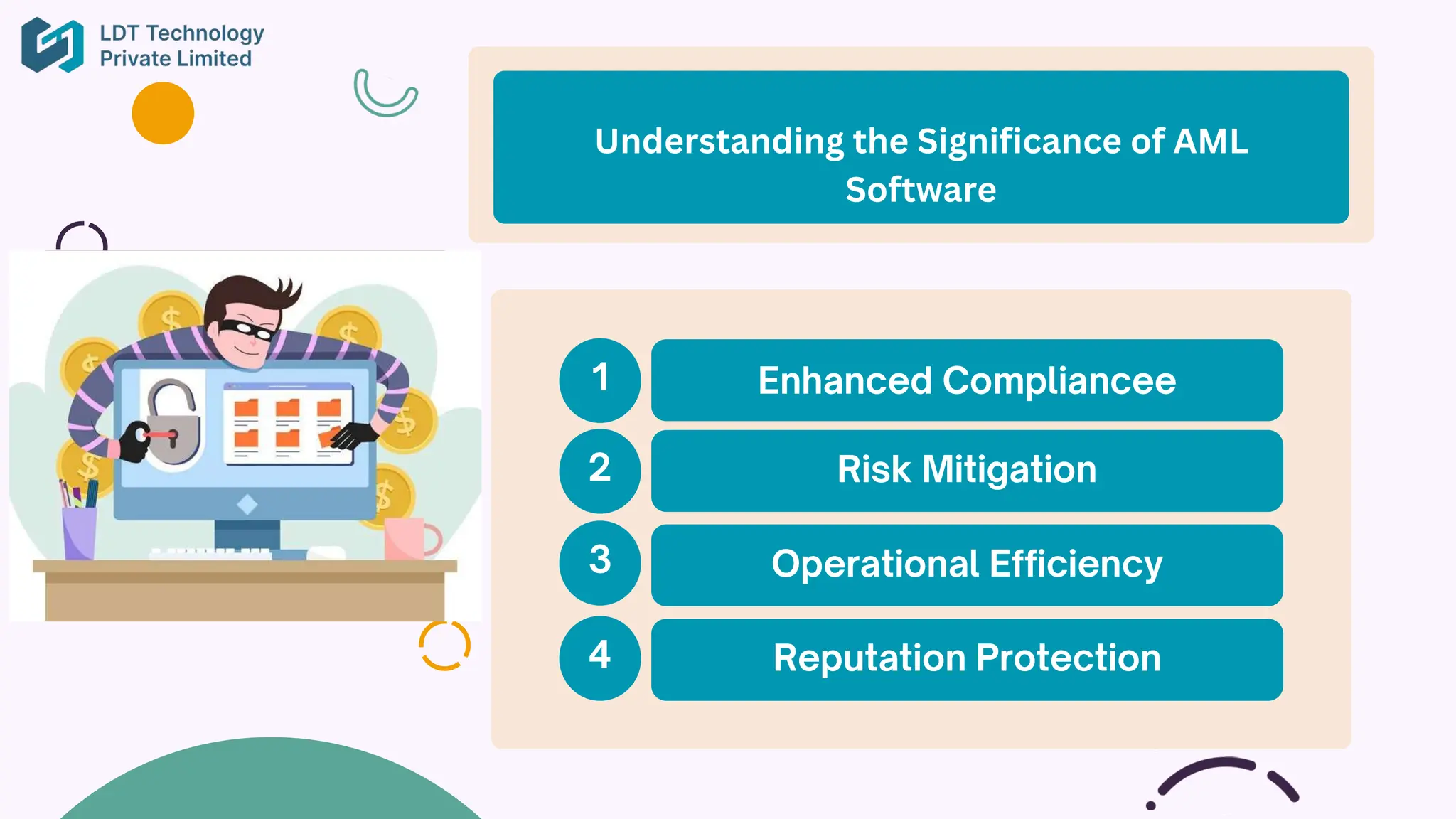 LDT Technology
Private Limited

Understanding the Significance of AML Software

1 Enhanced Compliancee

2 Risk Mitigation

3 Operational Efficiency

4 Reputation Protection